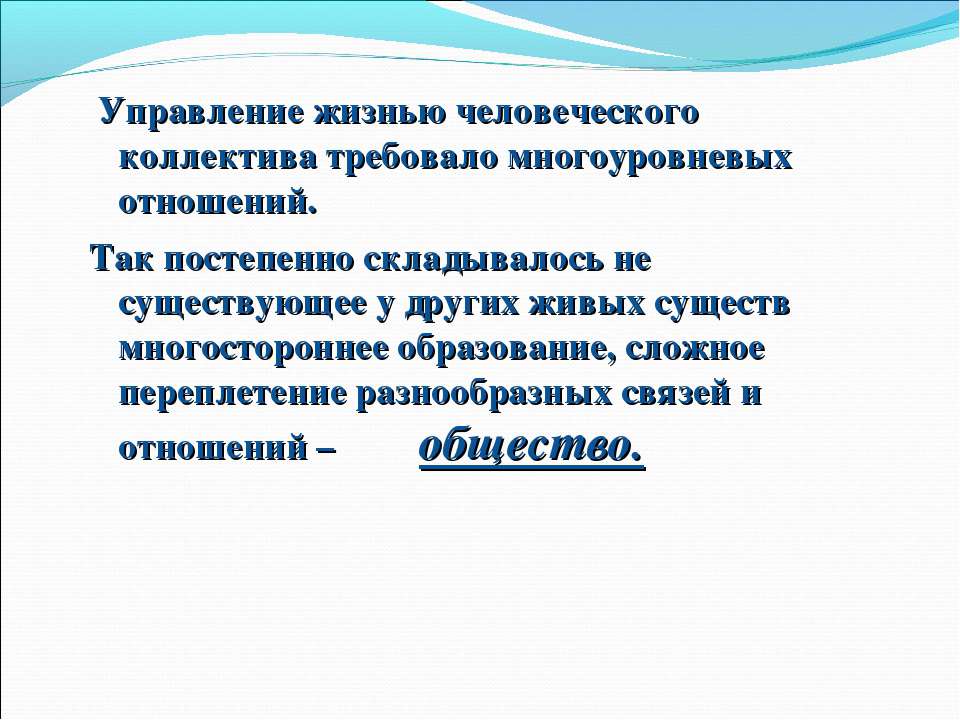 Управление жизнью человеческого коллектива требовало многоуровневых отношений.

Так постепенно складывалось не существующее у других живых существ многостороннее образование, сложное переплетение разнообразных связей и отношений – общество.